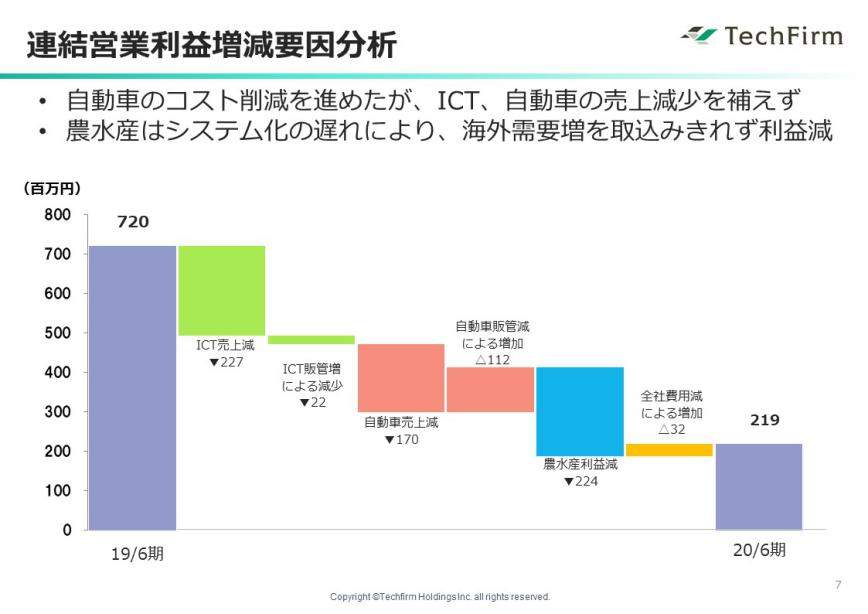 連結営業利益増減要因分析

TechFirm

• 自動車のコスト削減を進めたが、ICT、自動車の売上減少を補えず
• 農水産はシステム化の遅れにより、海外需要増を取込みきれず利益減

（百万円）

800
700
600
500
400
300
200
100
0

720

ICT売上減
▼227

ICT販管増
による減少
▼22

自動車売上減
▼170

自動車販管減
による増加
△112

農水産利益減
▼224

全社費用減
による増加
△32

219

19/6期

20/6期

7

Copyright ©Techfirm Holdings Inc. all rights reserved.